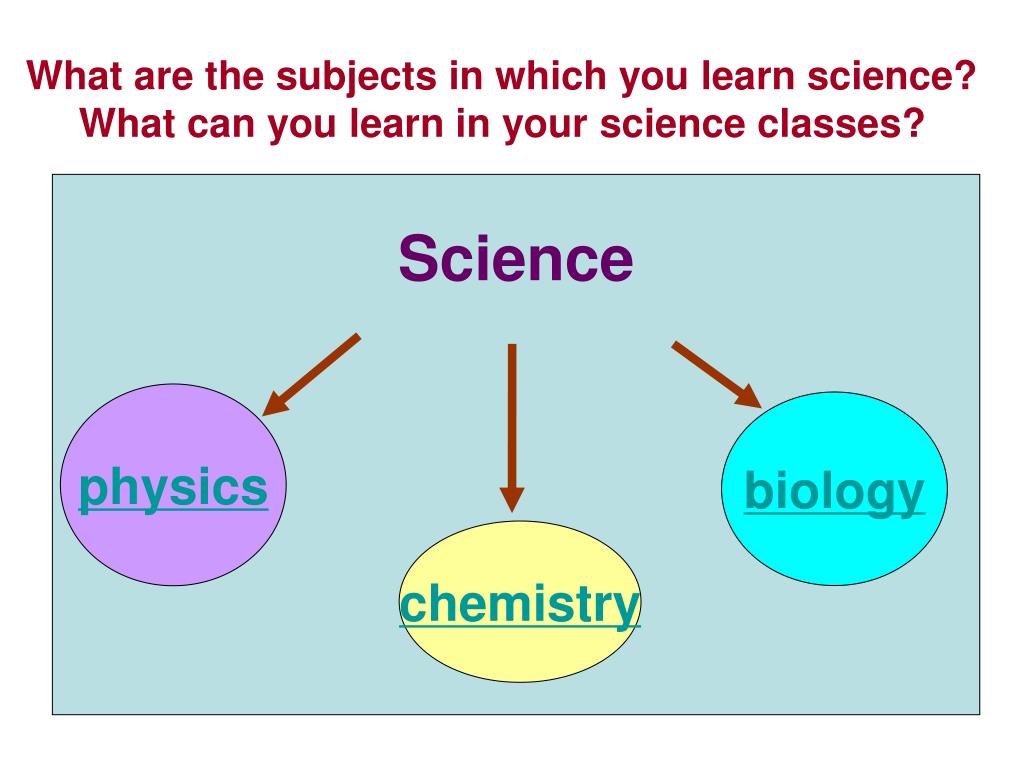 What are the subjects in which you learn science? What can you learn in your science classes?

Science

physics

chemistry

biology